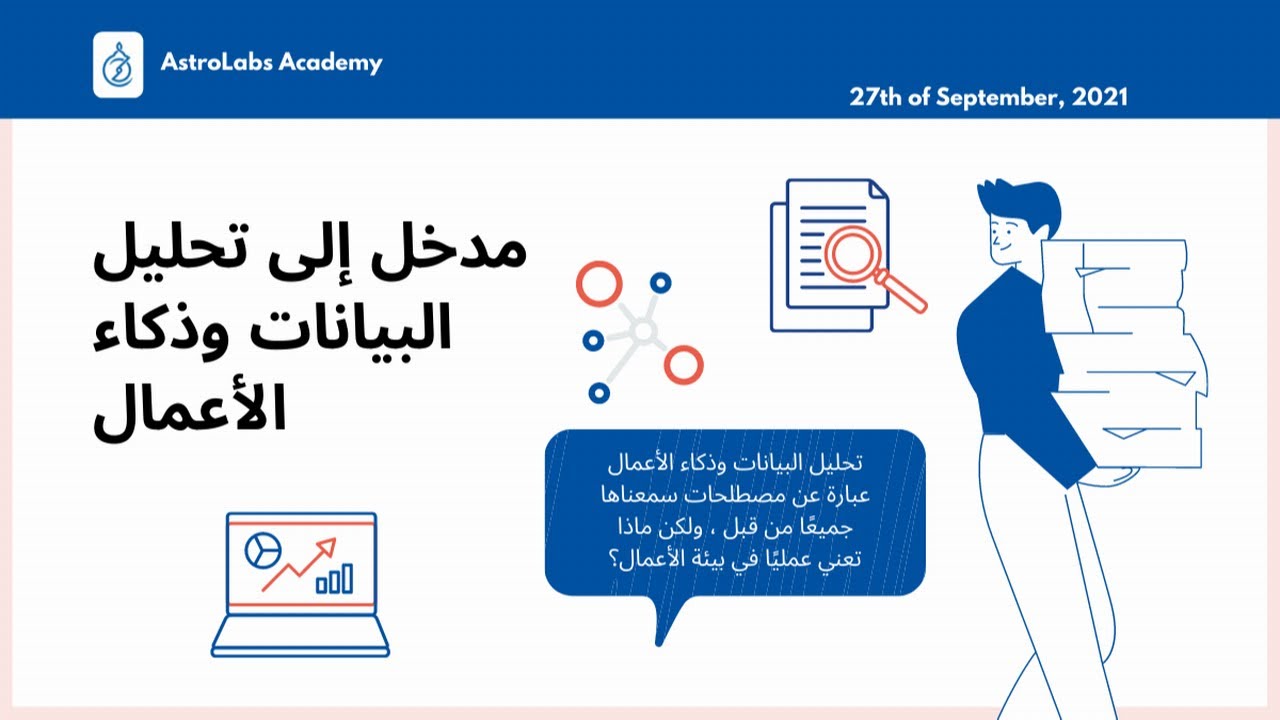 AstroLabs Academy

27th of September, 2021

مدخل إلى تحليل البيانات وذكاء الأعمال

تحليل البيانات وذكاء الأعمال عبارة عن مصطلحات سمعناها جميعًا من قبل ، ولكن ماذا تعني عمليًا في بيئة الأعمال؟